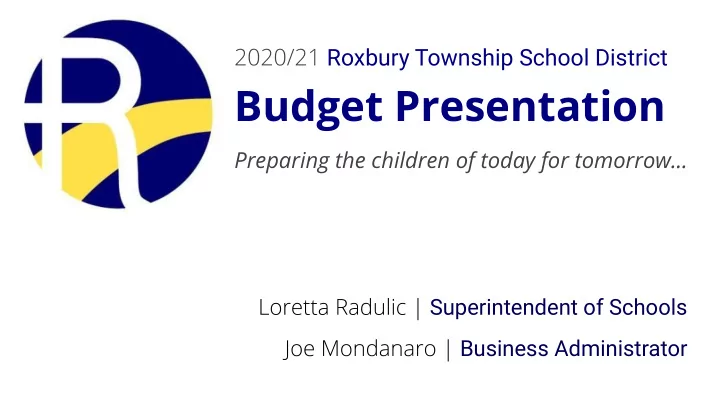 R

2020/21 Roxbury Township School District

Budget Presentation

Preparing the children of today for tomorrow...

Loretta Radulic | Superintendent of Schools

Joe Mondanaro | Business Administrator